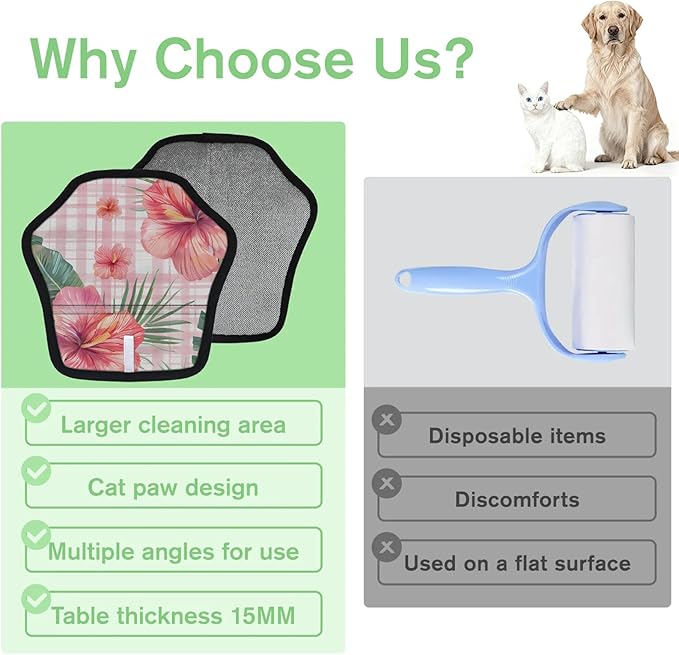 Why Choose Us?

Larger cleaning area

Cat paw design

Multiple angles for use

Table thickness 15MM

Disposable items

Discomforts

Used on a flat surface